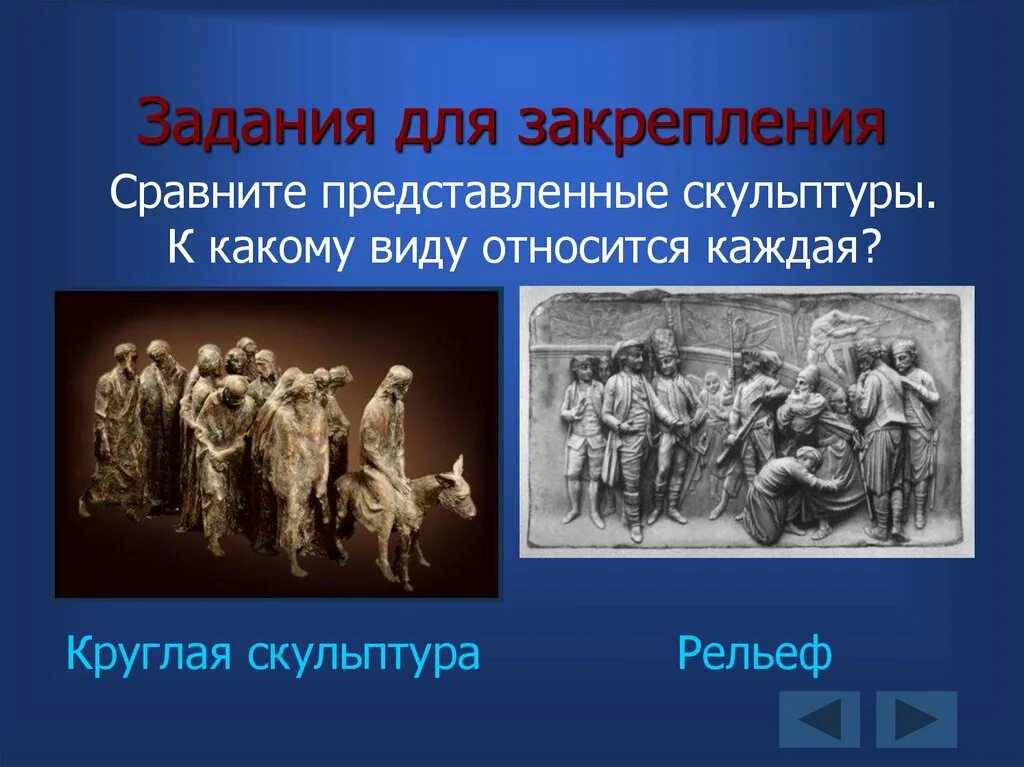 Задания для закрепления

Сравните представленные скульптуры. К какому виду относится каждая?

Круглая скульптура

Рельеф